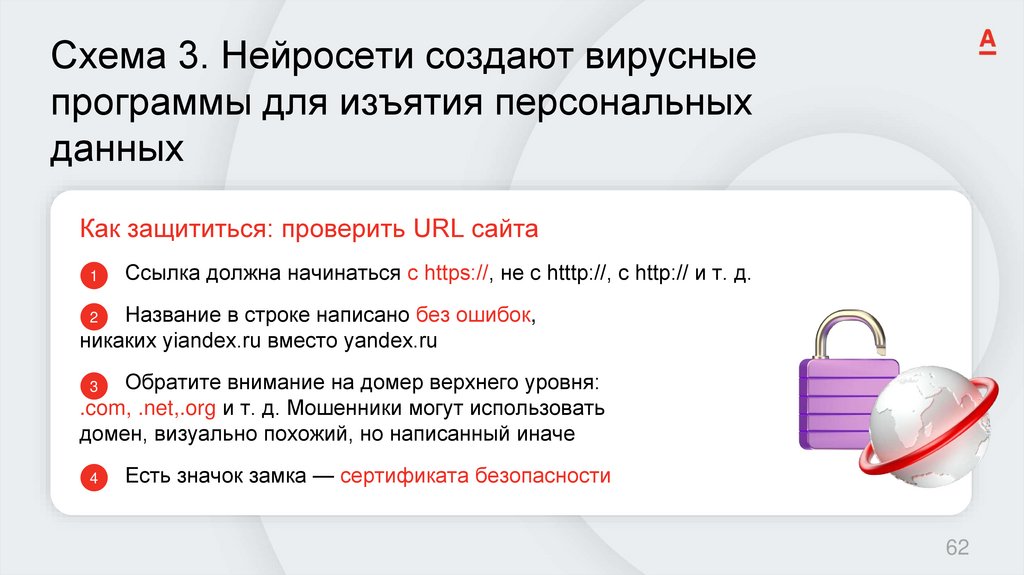 Схема 3. Нейросети создают вирусные программы для изъятия персональных данных

А

Как защититься: проверить URL сайта

1 Ссылка должна начинаться с https://, не с htttp://, с http:// и т. д.

2 Название в строке написано без ошибок, никаких yiandex.ru вместо yandex.ru

3 Обратите внимание на домер верхнего уровня: .com, .net,.org и т. д. Мошенники могут использовать домен, визуально похожий, но написанный иначе

4 Есть значок замка — сертификата безопасности

62